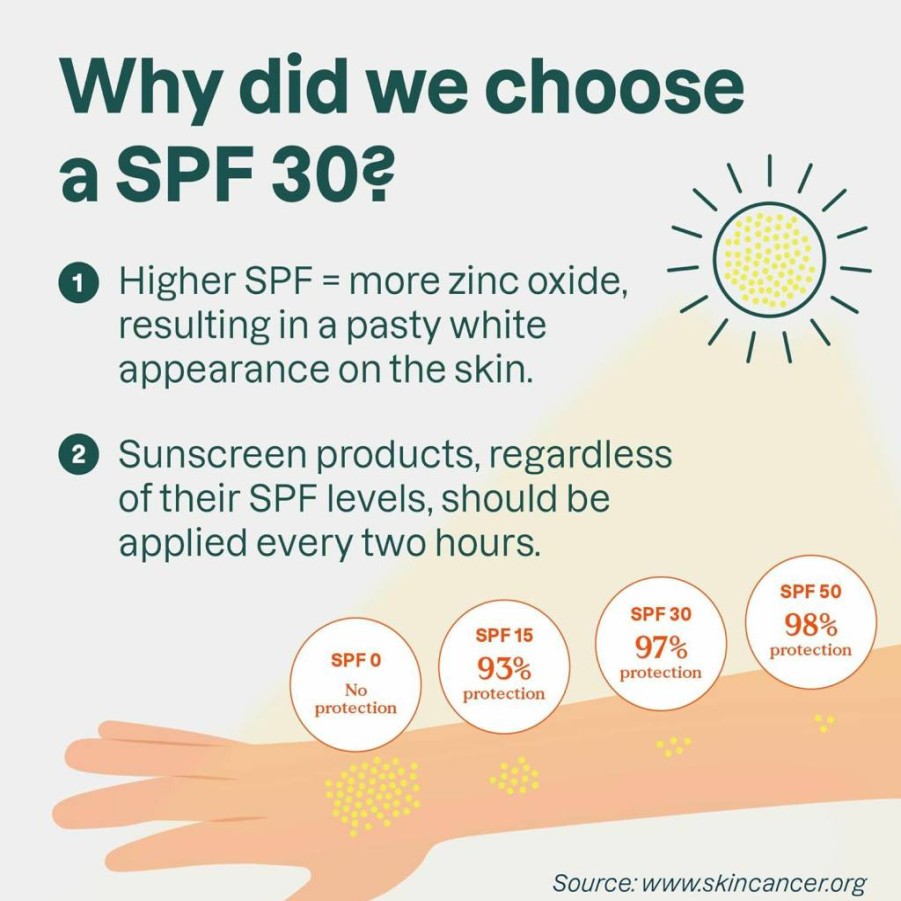 Why did we choose a SPF 30?

1 Higher SPF = more zinc oxide, resulting in a pasty white appearance on the skin.

2 Sunscreen products, regardless of their SPF levels, should be applied every two hours.

SPF 0
No protection

SPF 15
93%
protection

SPF 30
97%
protection

SPF 50
98%
protection

Source: www.skincancer.org